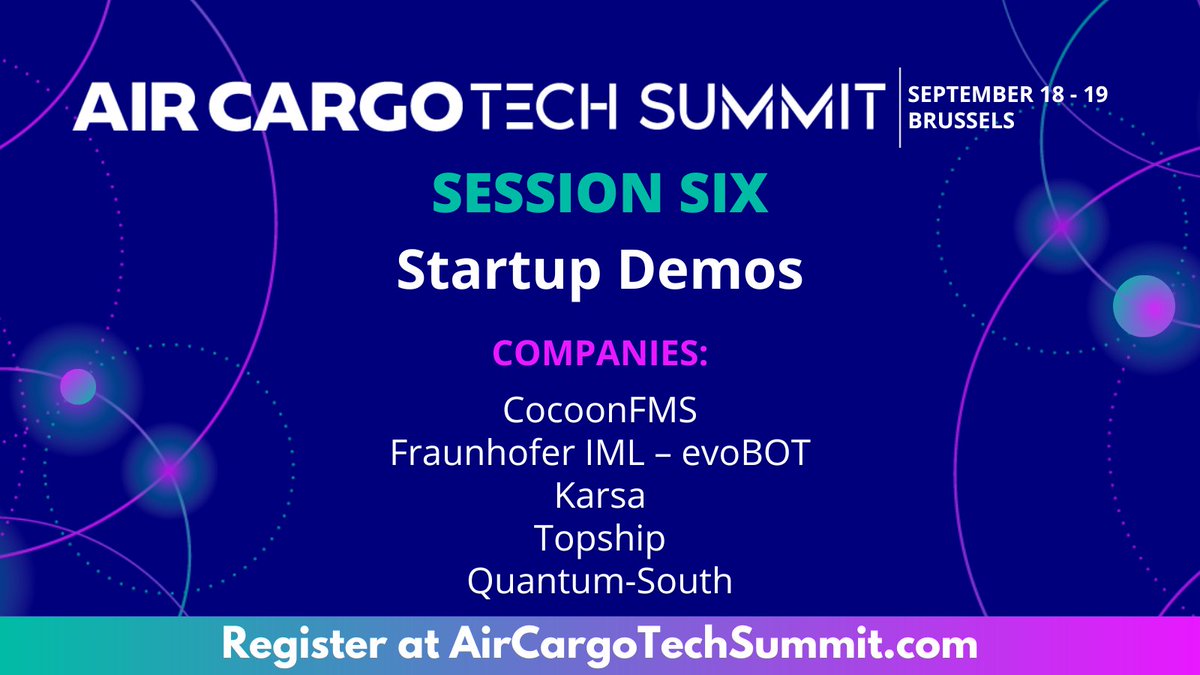 AIR CARGO TECH SUMMIT

SEPTEMBER 18 - 19
BRUSSELS

SESSION SIX

Startup Demos

COMPANIES:

CocoonFMS
Fraunhofer IML – evoBOT
Karsa
Topship
Quantum-South

Register at AirCargoTechSummit.com